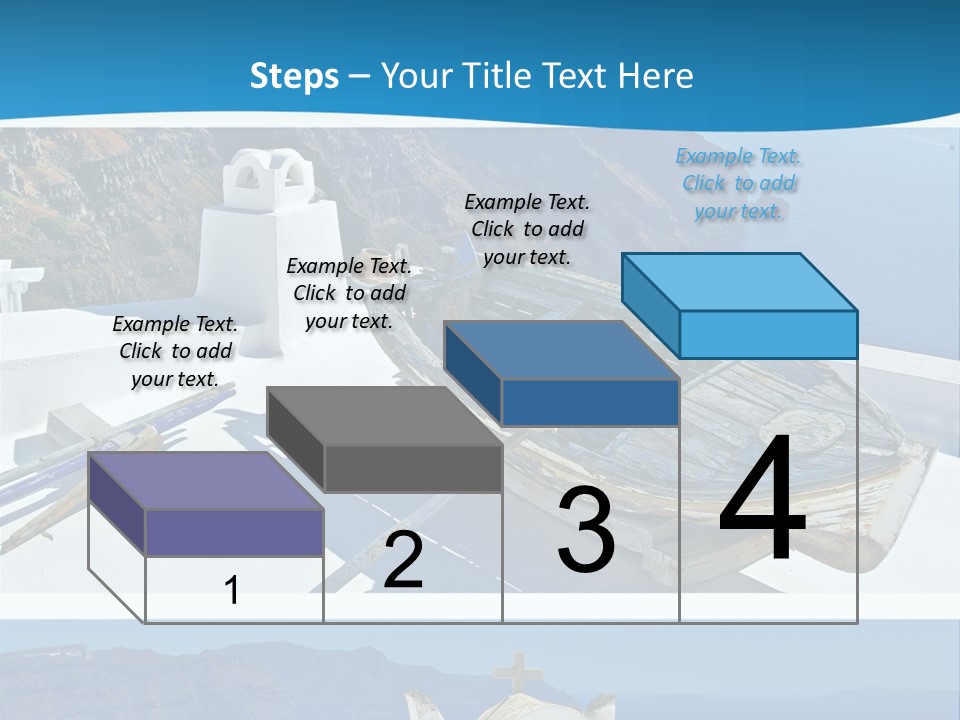 Steps – Your Title Text Here

Example Text. Click to add your text.

Example Text. Click to add your text.

Example Text. Click to add your text.

Example Text. Click to add your text.

1

2

3

4